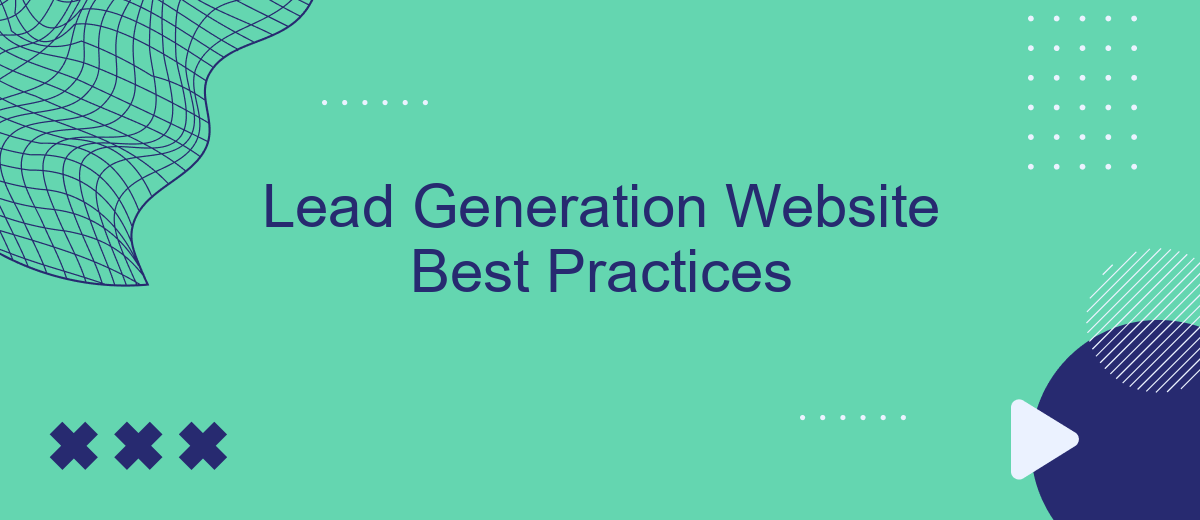 Lead Generation Website Best Practices